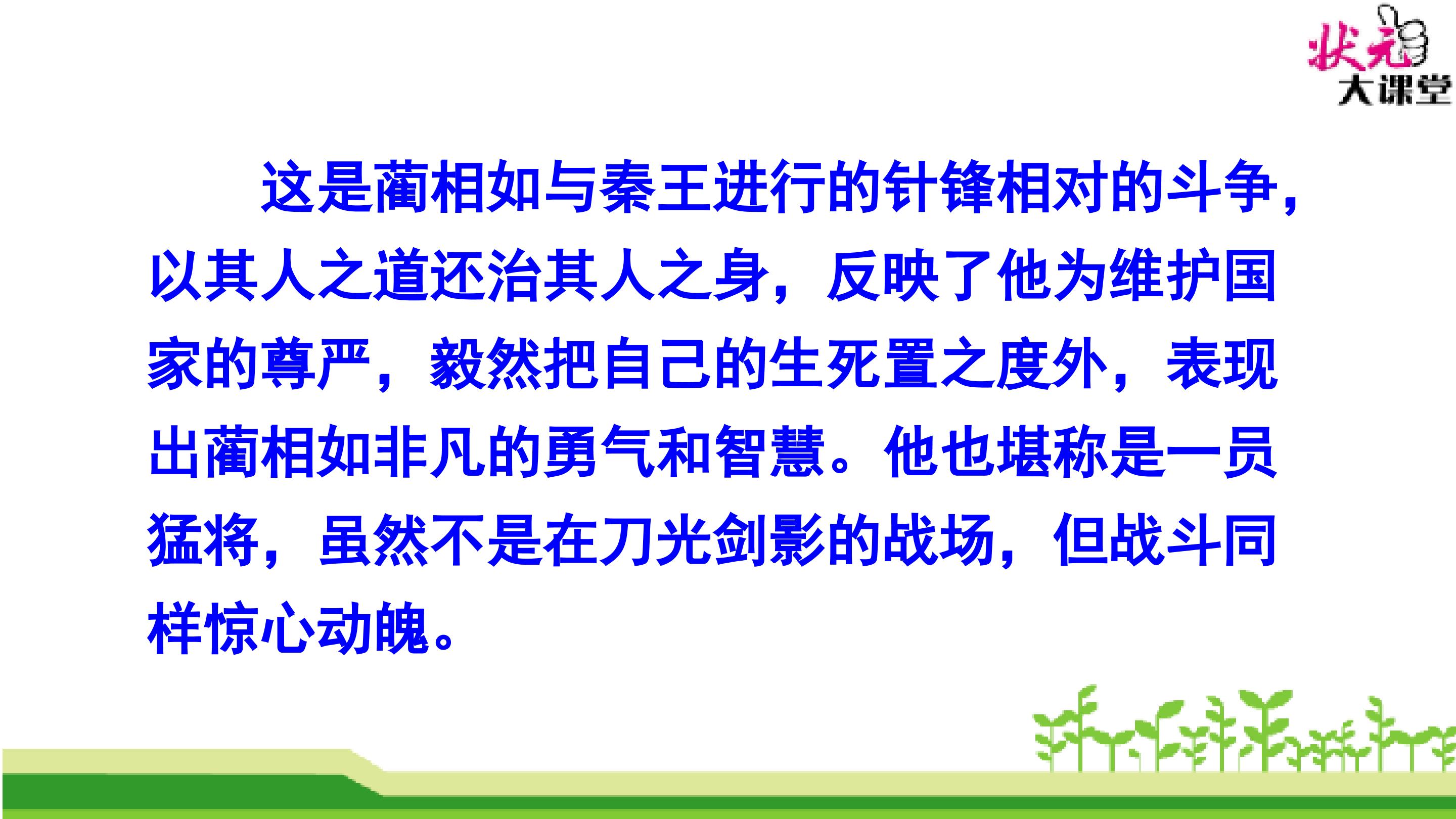 状元大课堂

这是蔺相如与秦王进行的针锋相对的斗争，以其人之道还治其人之身，反映了他为维护国家的尊严，毅然把自己的生死置之度外，表现出蔺相如非凡的勇气和智慧。他也堪称是一员猛将，虽然不是在刀光剑影的战场，但战斗同样惊心动魄。